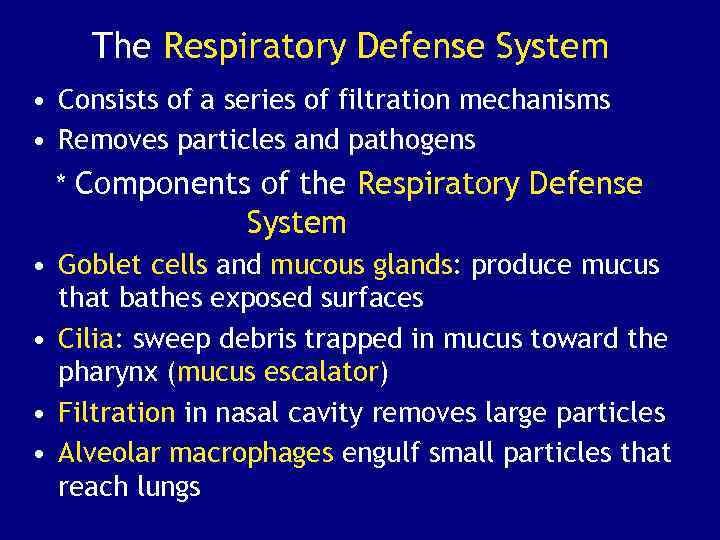 The Respiratory Defense System

• Consists of a series of filtration mechanisms
• Removes particles and pathogens

* Components of the Respiratory Defense System

• Goblet cells and mucous glands: produce mucus that bathes exposed surfaces
• Cilia: sweep debris trapped in mucus toward the pharynx (mucus escalator)
• Filtration in nasal cavity removes large particles
• Alveolar macrophages engulf small particles that reach lungs